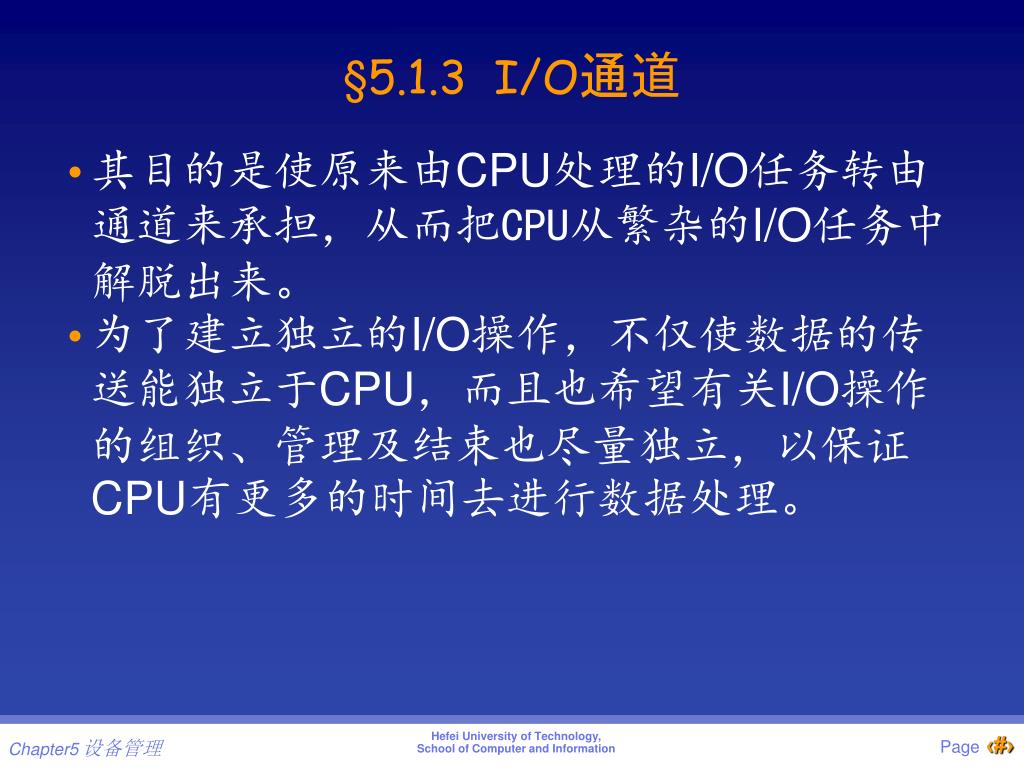 §5.1.3 I/O通道

• 其目的是使原来由CPU处理的I/O任务转由通道来承担，从而把CPU从繁杂的I/O任务中解脱出来。

• 为了建立独立的I/O操作，不仅使数据的传送能独立于CPU，而且也希望有关I/O操作的组织、管理及结束也尽量独立，以保证CPU有更多的时间去进行数据处理。

Chapter5 设备管理

Hefei University of Technology, School of Computer and Information

Page ‹#›